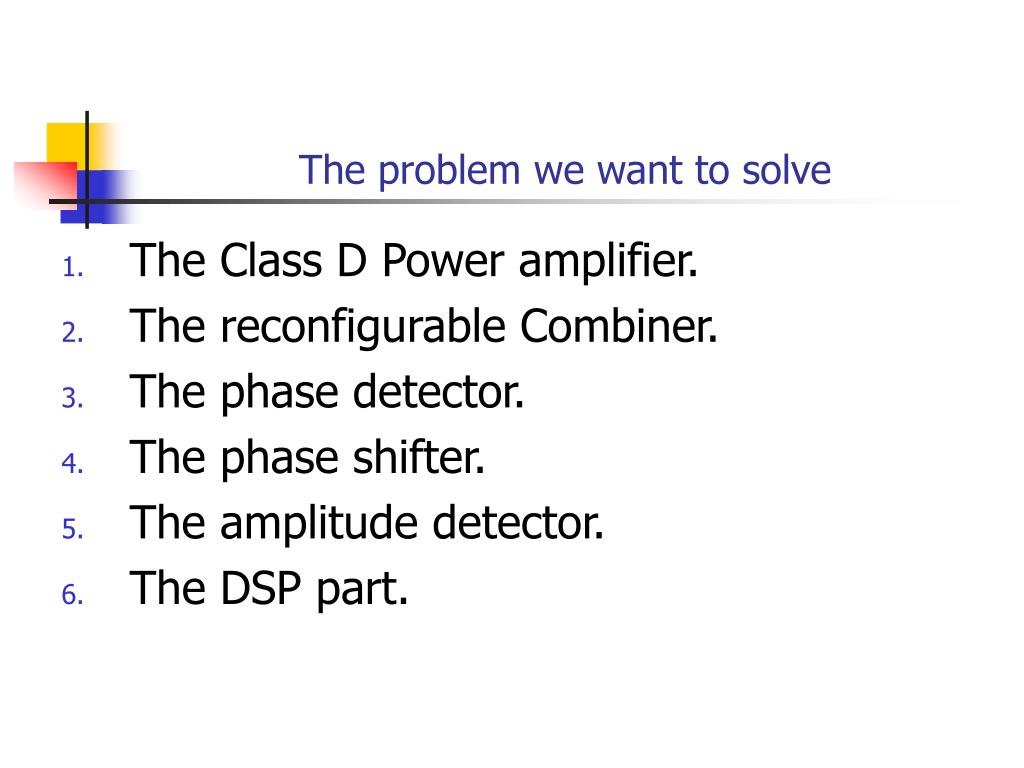 The problem we want to solve

1. The Class D Power amplifier.
2. The reconfigurable Combiner.
3. The phase detector.
4. The phase shifter.
5. The amplitude detector.
6. The DSP part.